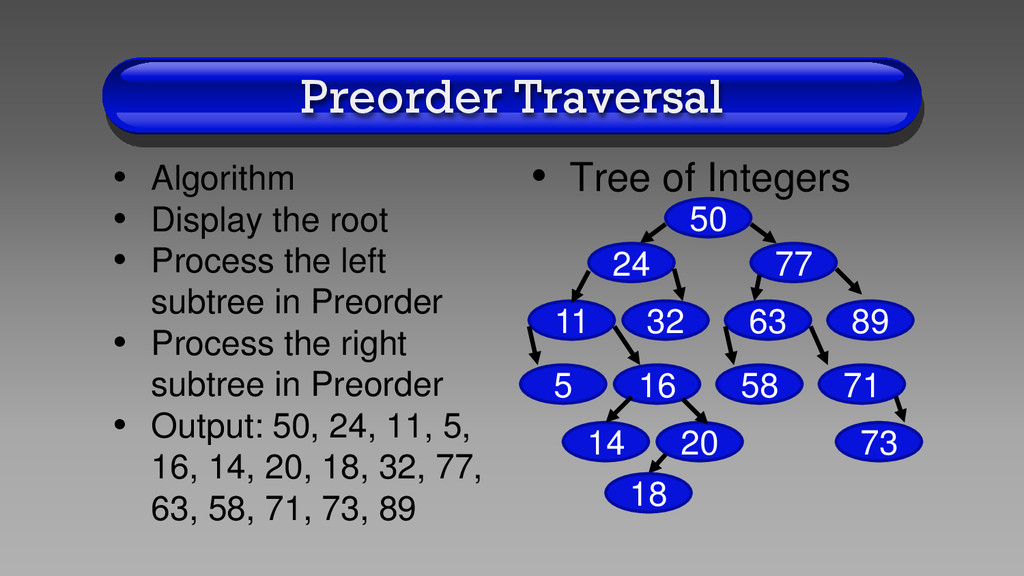 Preorder Traversal

• Algorithm
• Display the root
• Process the left subtree in Preorder
• Process the right subtree in Preorder
• Output: 50, 24, 11, 5, 16, 14, 20, 18, 32, 77, 63, 58, 71, 73, 89

• Tree of Integers

50
24
77
11
32
63
89
5
16
58
71
14
20
73
18